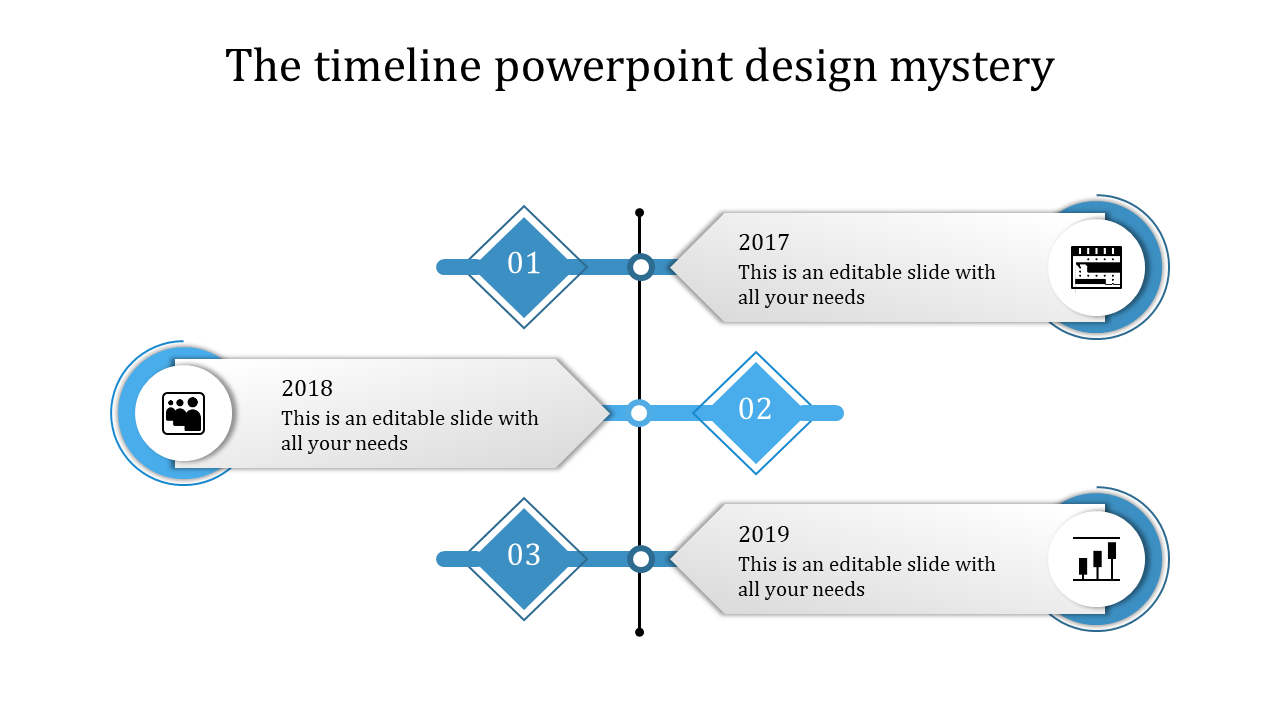 The timeline powerpoint design mystery

01

2017
This is an editable slide with all your needs

2018
This is an editable slide with all your needs

02

03

2019
This is an editable slide with all your needs